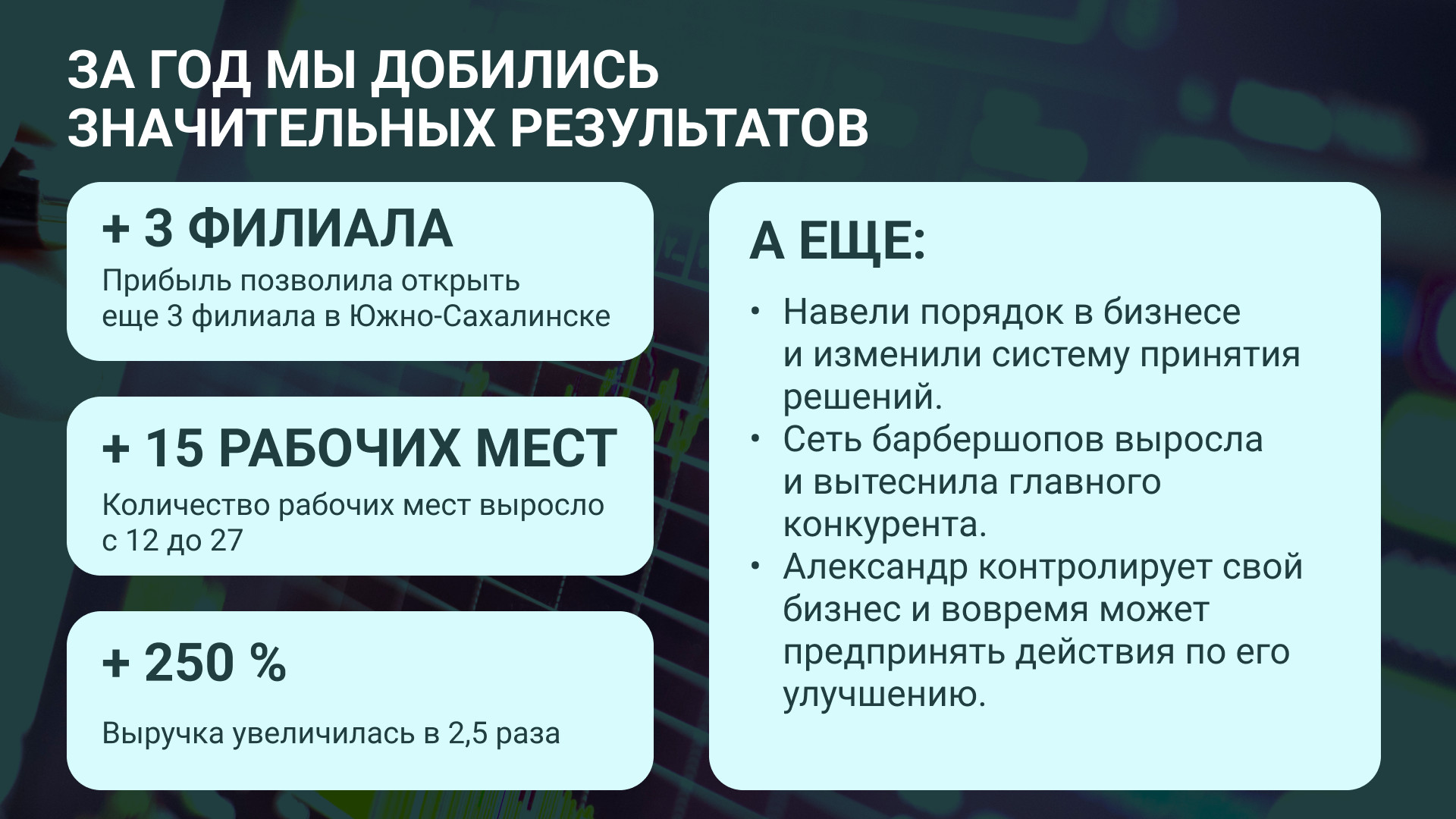 ЗА ГОД МЫ ДОБИЛИСЬ ЗНАЧИТЕЛЬНЫХ РЕЗУЛЬТАТОВ

+ 3 ФИЛИАЛА

Прибыль позволила открыть еще 3 филиала в Южно-Сахалинске

+ 15 РАБОЧИХ МЕСТ

Количество рабочих мест выросло с 12 до 27

+ 250 %

Выручка увеличилась в 2,5 раза

А ЕЩЕ:

• Навели порядок в бизнесе и изменили систему принятия решений.
• Сеть барбершопов выросла и вытеснила главного конкурента.
• Александр контролирует свой бизнес и вовремя может предпринять действия по его улучшению.